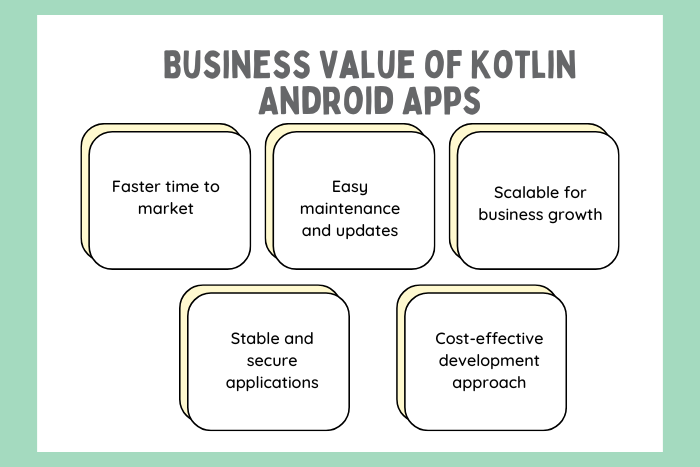 BUSINESS VALUE OF KOTLIN ANDROID APPS

Faster time to market

Easy maintenance and updates

Scalable for business growth

Stable and secure applications

Cost-effective development approach